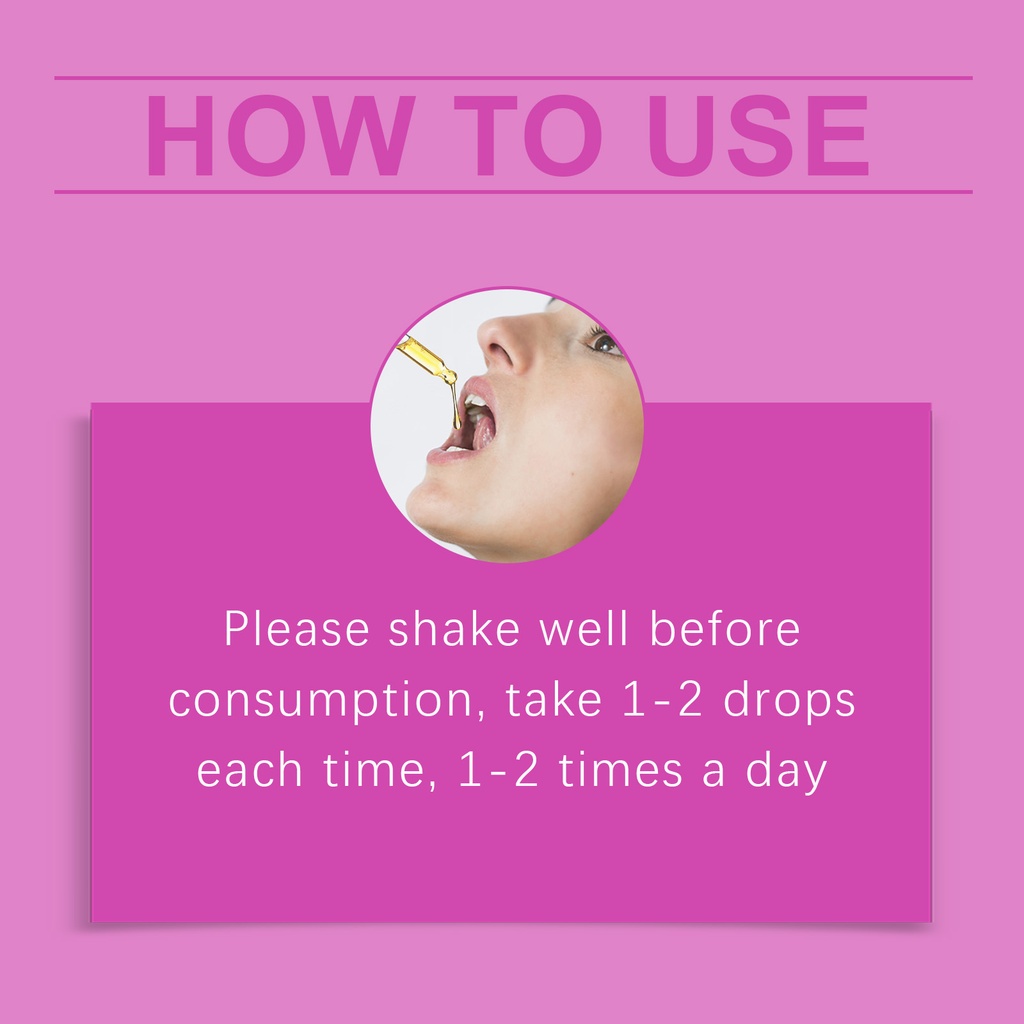 HOW TO USE

Please shake well before consumption, take 1-2 drops each time, 1-2 times a day